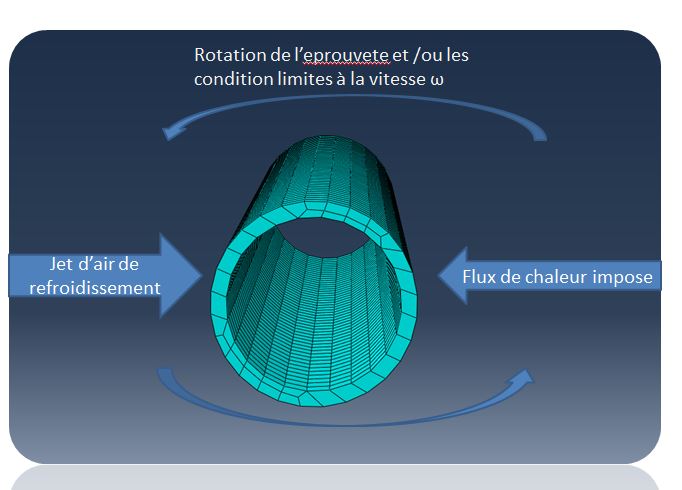 Rotation de l'eprouvete et /ou les condition limites à la vitesse ω

Jet d'air de refroidissement

Flux de chaleur impose